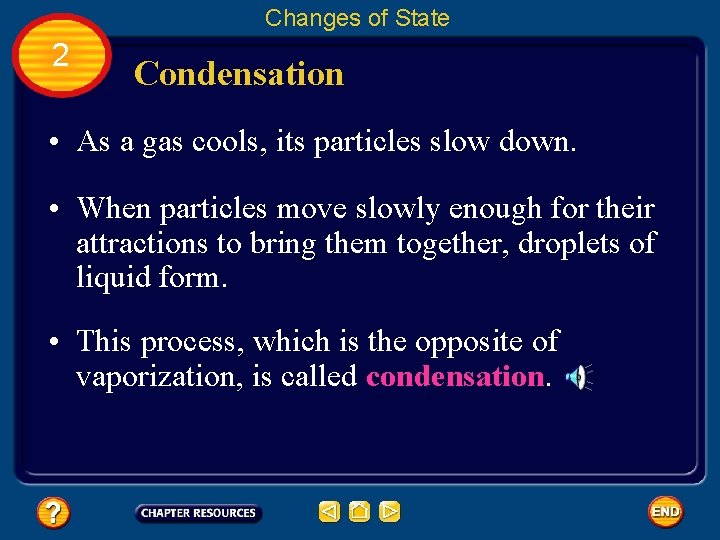 Changes of State

2

Condensation

• As a gas cools, its particles slow down.

• When particles move slowly enough for their attractions to bring them together, droplets of liquid form.

• This process, which is the opposite of vaporization, is called condensation.

?

CHAPTER RESOURCES

END